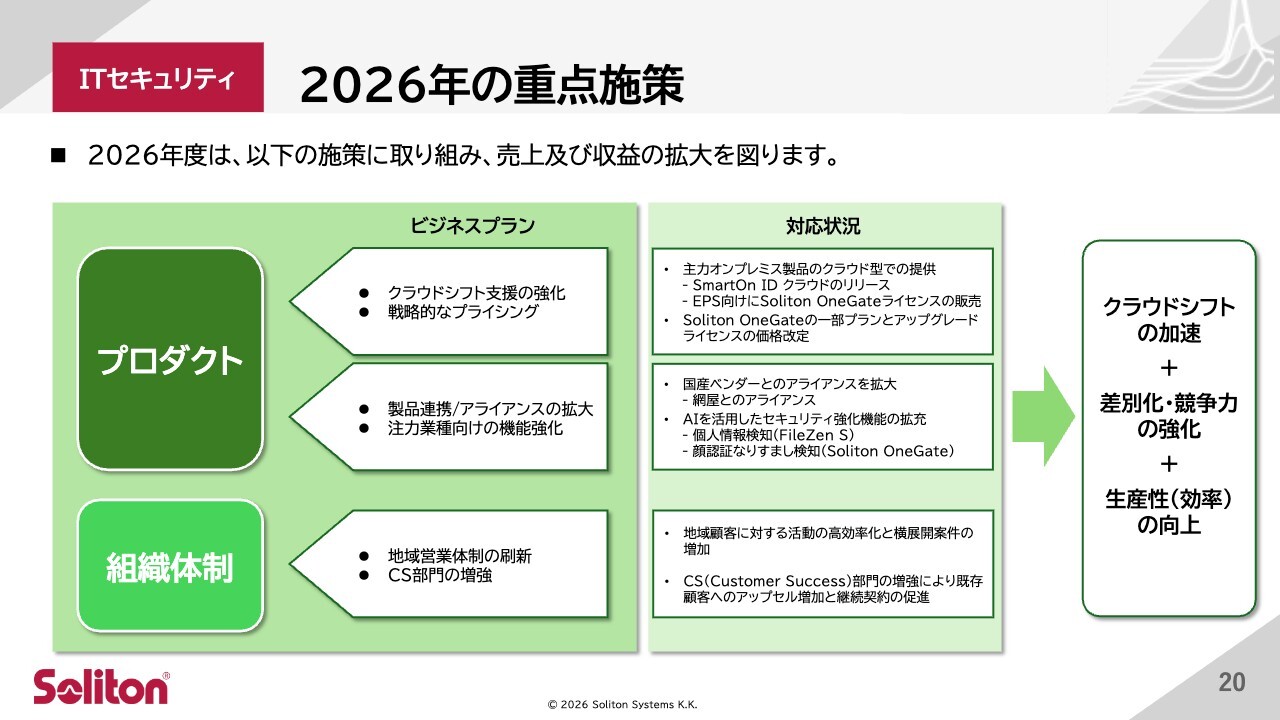 ITセキュリティ

2026年の重点施策

■ 2026年度は、以下の施策に取り組み、売上及び収益の拡大を図ります。

ビジネスプラン

プロダクト

● クラウドシフト支援の強化
● 戦略的なプライシング

● 製品連携/アライアンスの拡大
● 注力業種向けの機能強化

組織体制

● 地域営業体制の刷新
● CS部門の増強

対応状況

• 主力オンプレミス製品のクラウド型での提供
- SmartOn ID クラウドのリリース
- EPS向けにSoliton OneGateライセンスの販売
• Soliton OneGateの一部プランとアップグレードライセンスの価格改定

• 国産ベンダーとのアライアンスを拡大
- 網屋とのアライアンス
• AIを活用したセキュリティ強化機能の拡充
- 個人情報検知(FileZen S)
- 顔認証なりすまし検知(Soliton OneGate)

• 地域顧客に対する活動の高効率化と横展開案件の増加

• CS(Customer Success)部門の増強により既存顧客へのアップセル増加と継続契約の促進

クラウドシフトの加速
＋
差別化・競争力の強化
＋
生産性(効率)の向上

Soliton®

© 2026 Soliton Systems K.K.

20